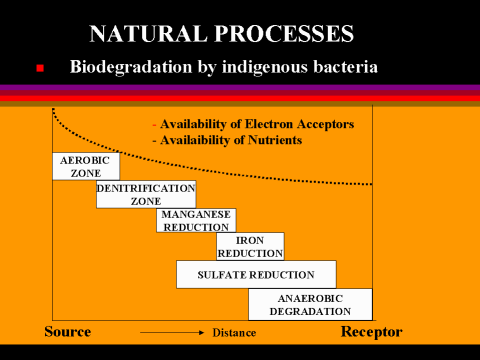 NATURAL PROCESSES

Biodegradation by indigenous bacteria

- Availability of Electron Acceptors
- Availaibility of Nutrients

AEROBIC ZONE

DENITRIFICATION ZONE

MANGANESE REDUCTION

IRON REDUCTION

SULFATE REDUCTION

ANAEROBIC DEGRADATION

Source

Distance

Receptor